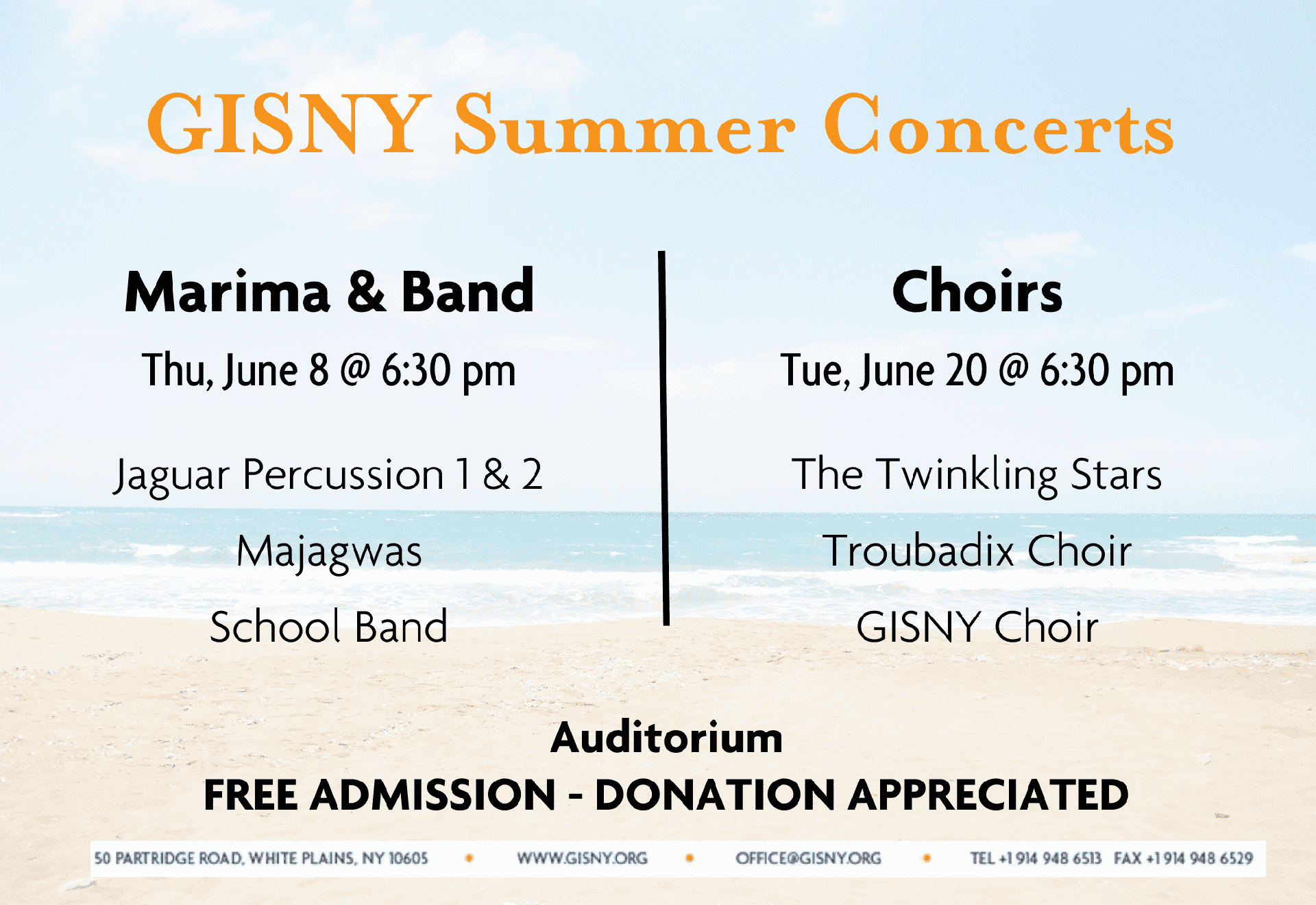 GISNY Summer Concerts

Marima & Band

Thu, June 8 @ 6:30 pm

Jaguar Percussion 1 & 2

Majagwas

School Band

Choirs

Tue, June 20 @ 6:30 pm

The Twinkling Stars

Troubadix Choir

GISNY Choir

Auditorium

FREE ADMISSION - DONATION APPRECIATED

50 PARTRIDGE ROAD, WHITE PLAINS, NY 10605 • WWW.GISNY.ORG • OFFICE@GISNY.ORG • TEL +1 914 948 6513 FAX +1 914 948 6529